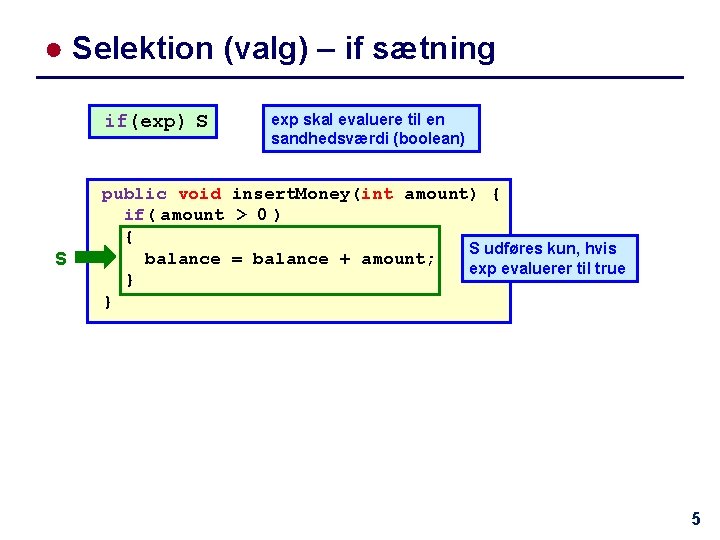 Selektion (valg) – if sætning

if(exp) S

exp skal evaluere til en sandhedsværdi (boolean)

public void insertMoney(int amount) {
  if( amount > 0 )
  {
    balance = balance + amount;
  }
}

S

S udføres kun, hvis exp evaluerer til true

5